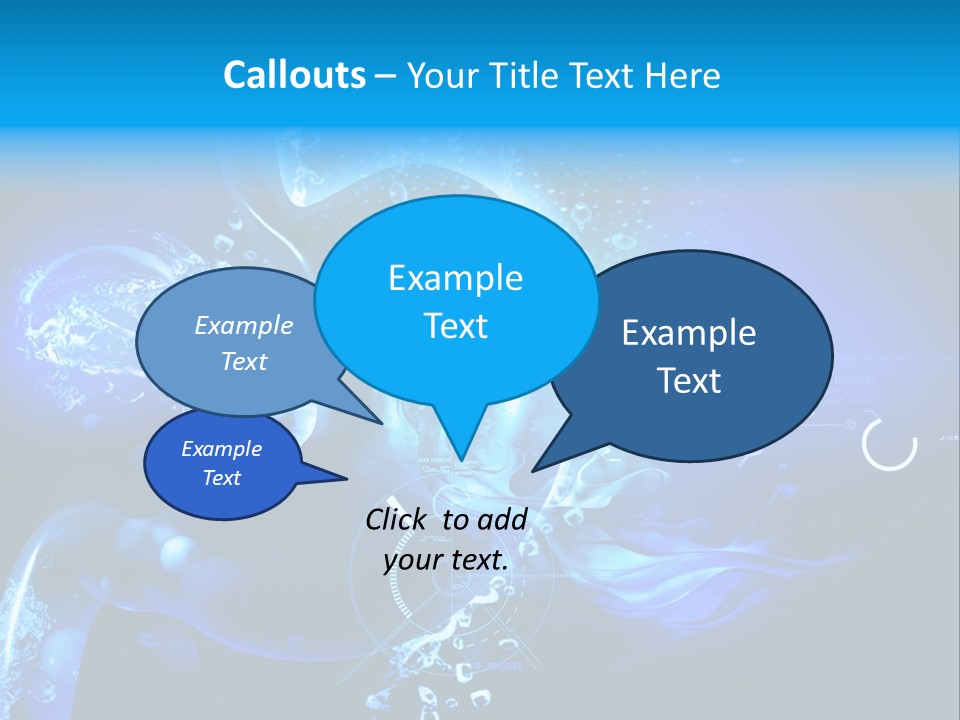 Callouts – Your Title Text Here

Example Text

Example Text

Example Text

Example Text

Click to add your text.